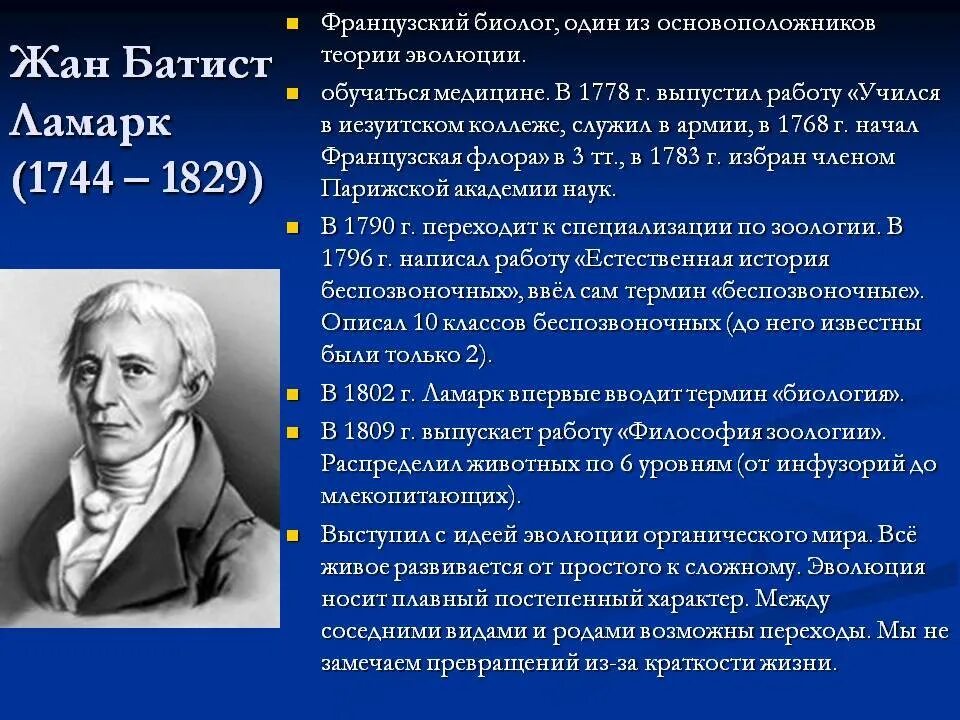 Жан Батист Ламарк (1744 – 1829)

Французский биолог, один из основоположников теории эволюции.

обучаться медицине. В 1778 г. выпустил работу «Учился в иезуитском коллеже, служил в армии, в 1768 г. начал Французская флора» в 3 тт., в 1783 г. избран членом Парижской академии наук.

В 1790 г. переходит к специализации по зоологии. В 1796 г. написал работу «Естественная история беспозвоночных», ввёл сам термин «беспозвоночные». Описал 10 классов беспозвоночных (до него известны были только 2).

В 1802 г. Ламарк впервые вводит термин «биология».

В 1809 г. выпускает работу «Философия зоологии». Распределил животных по 6 уровням (от инфузорий до млекопитающих).

Выступил с идеей эволюции органического мира. Всё живое развивается от простого к сложному. Эволюция носит плавный постепенный характер. Между соседними видами и родами возможны переходы. Мы не замечаем превращений из-за краткости жизни.